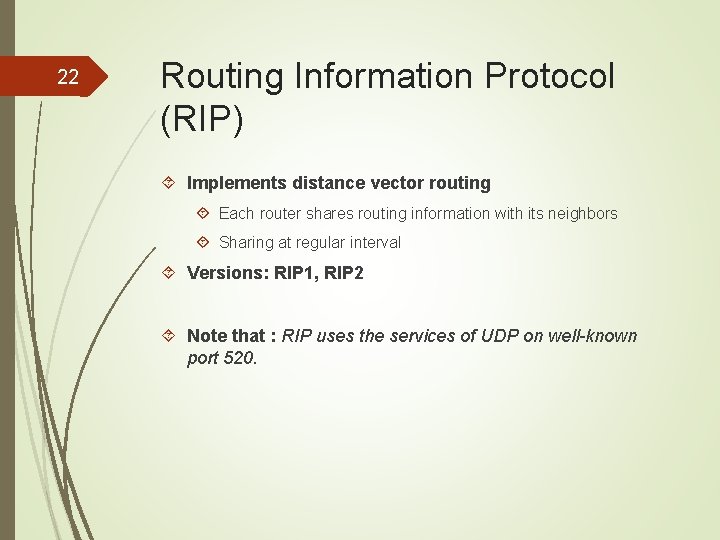 22

Routing Information Protocol (RIP)

Implements distance vector routing

Each router shares routing information with its neighbors

Sharing at regular interval

Versions: RIP1, RIP2

Note that : RIP uses the services of UDP on well-known port 520.